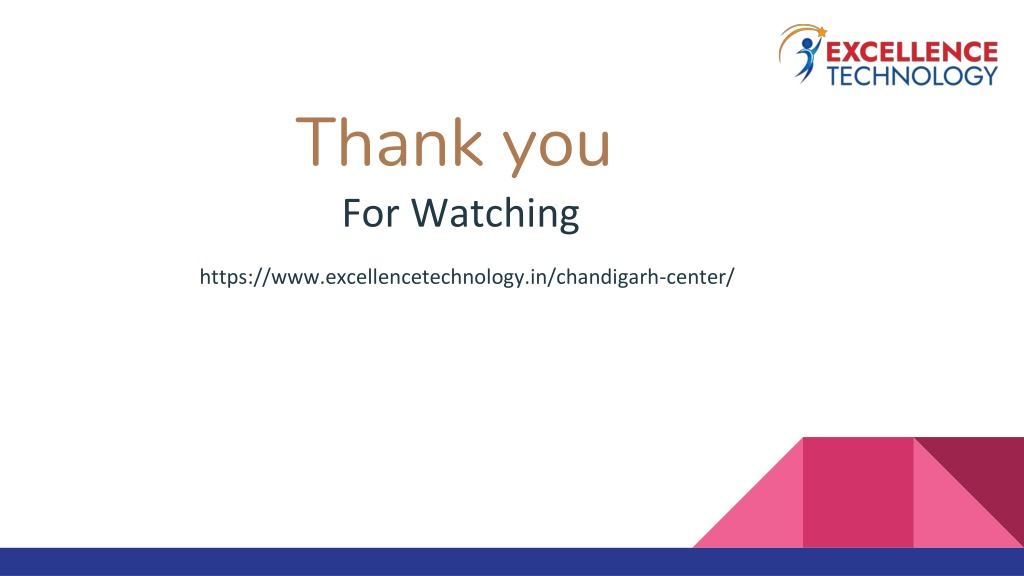 EXCELLENCE
TECHNOLOGY

Thank you
For Watching

https://www.excellencetechnology.in/chandigarh-center/